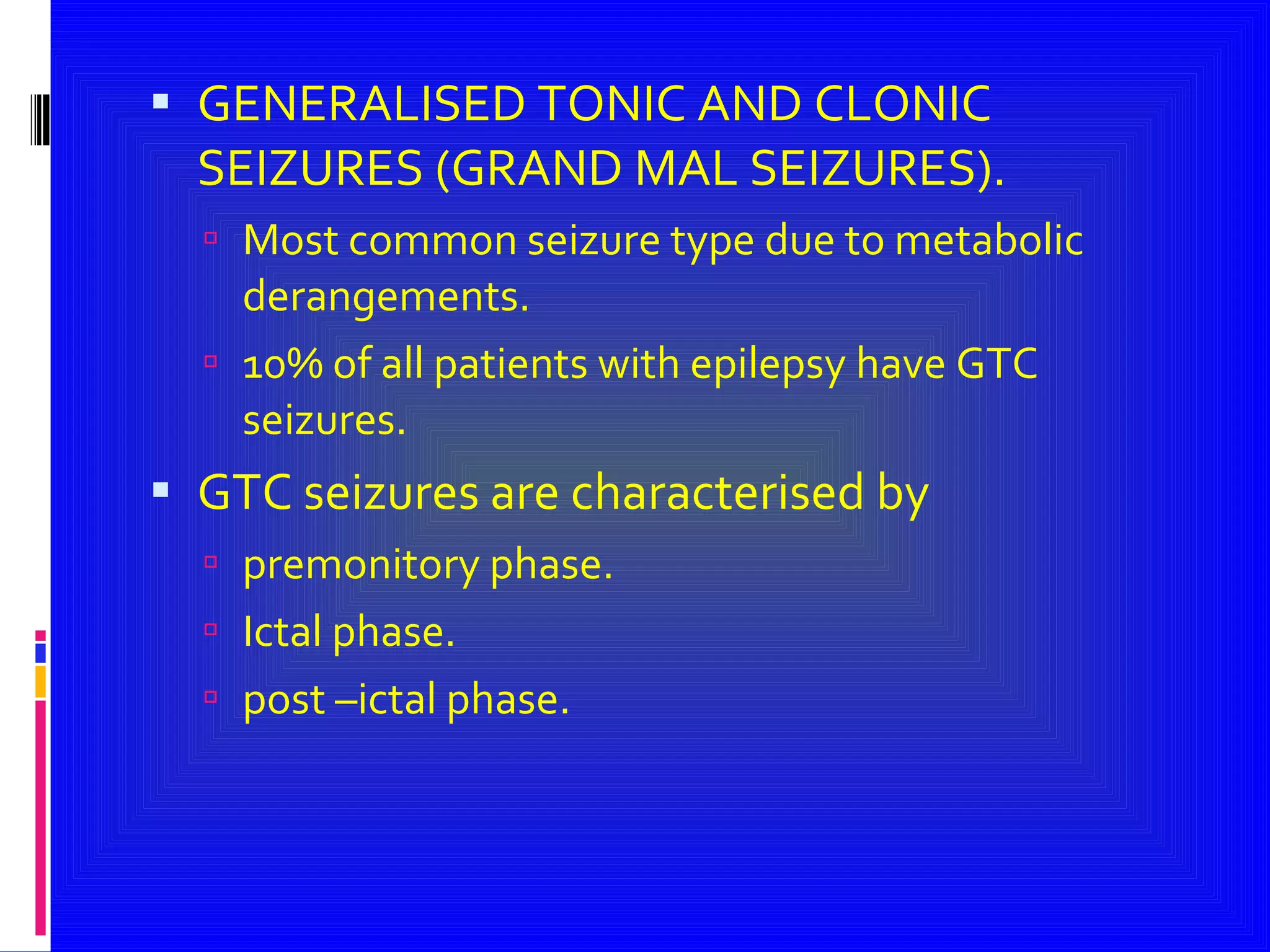 GENERALISED TONIC AND CLONIC SEIZURES (GRAND MAL SEIZURES).

Most common seizure type due to metabolic derangements.

10% of all patients with epilepsy have GTC seizures.

GTC seizures are characterised by

premonitory phase.

Ictal phase.

post –ictal phase.